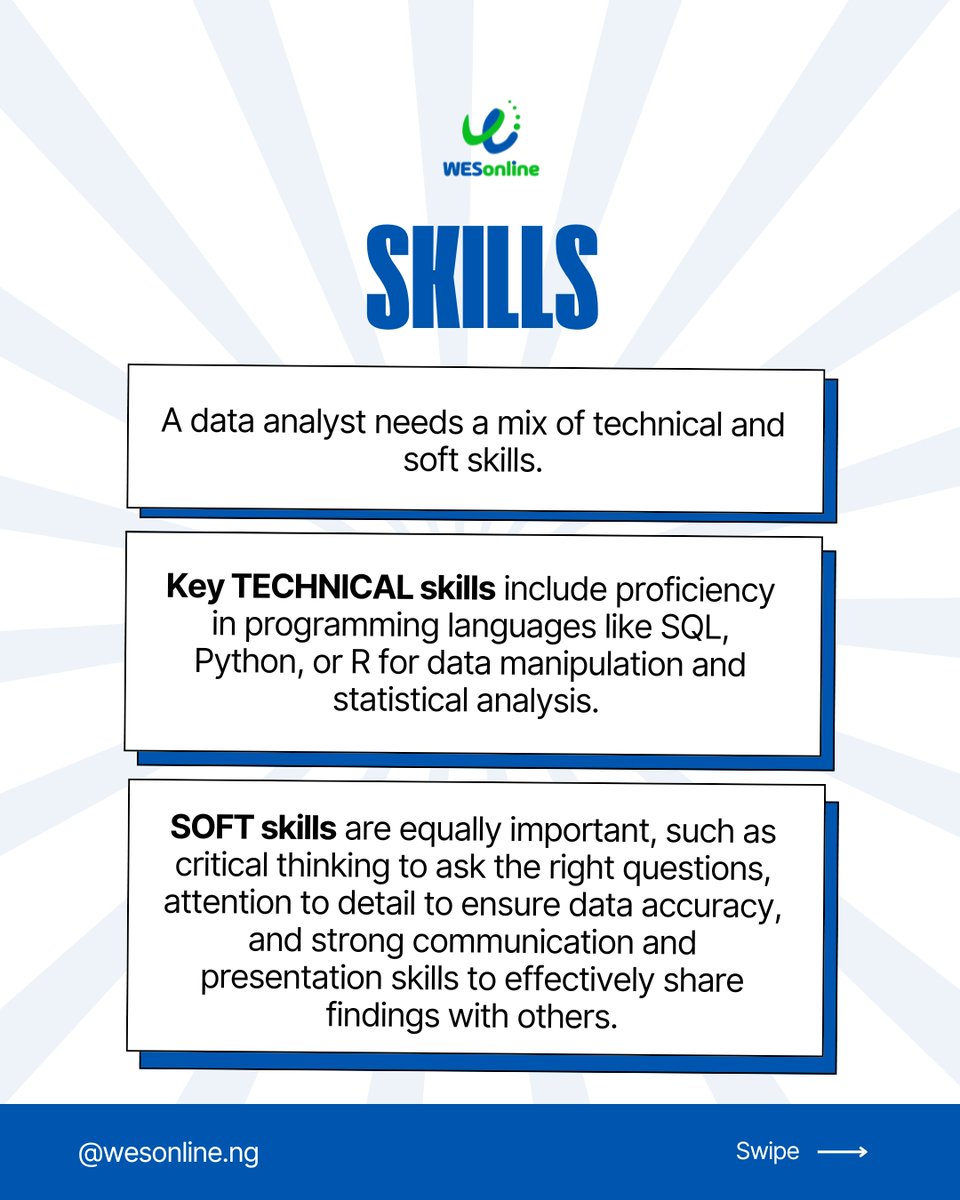 WESonline

SKILLS

A data analyst needs a mix of technical and soft skills.

Key TECHNICAL skills include proficiency in programming languages like SQL, Python, or R for data manipulation and statistical analysis.

SOFT skills are equally important, such as critical thinking to ask the right questions, attention to detail to ensure data accuracy, and strong communication and presentation skills to effectively share findings with others.

@wesonline.ng

Swipe